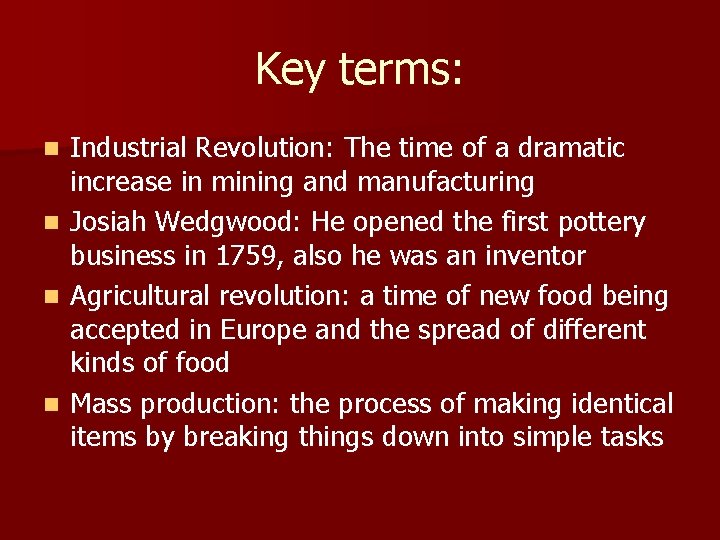 Key terms:

- Industrial Revolution: The time of a dramatic increase in mining and manufacturing
- Josiah Wedgwood: He opened the first pottery business in 1759, also he was an inventor
- Agricultural revolution: a time of new food being accepted in Europe and the spread of different kinds of food
- Mass production: the process of making identical items by breaking things down into simple tasks